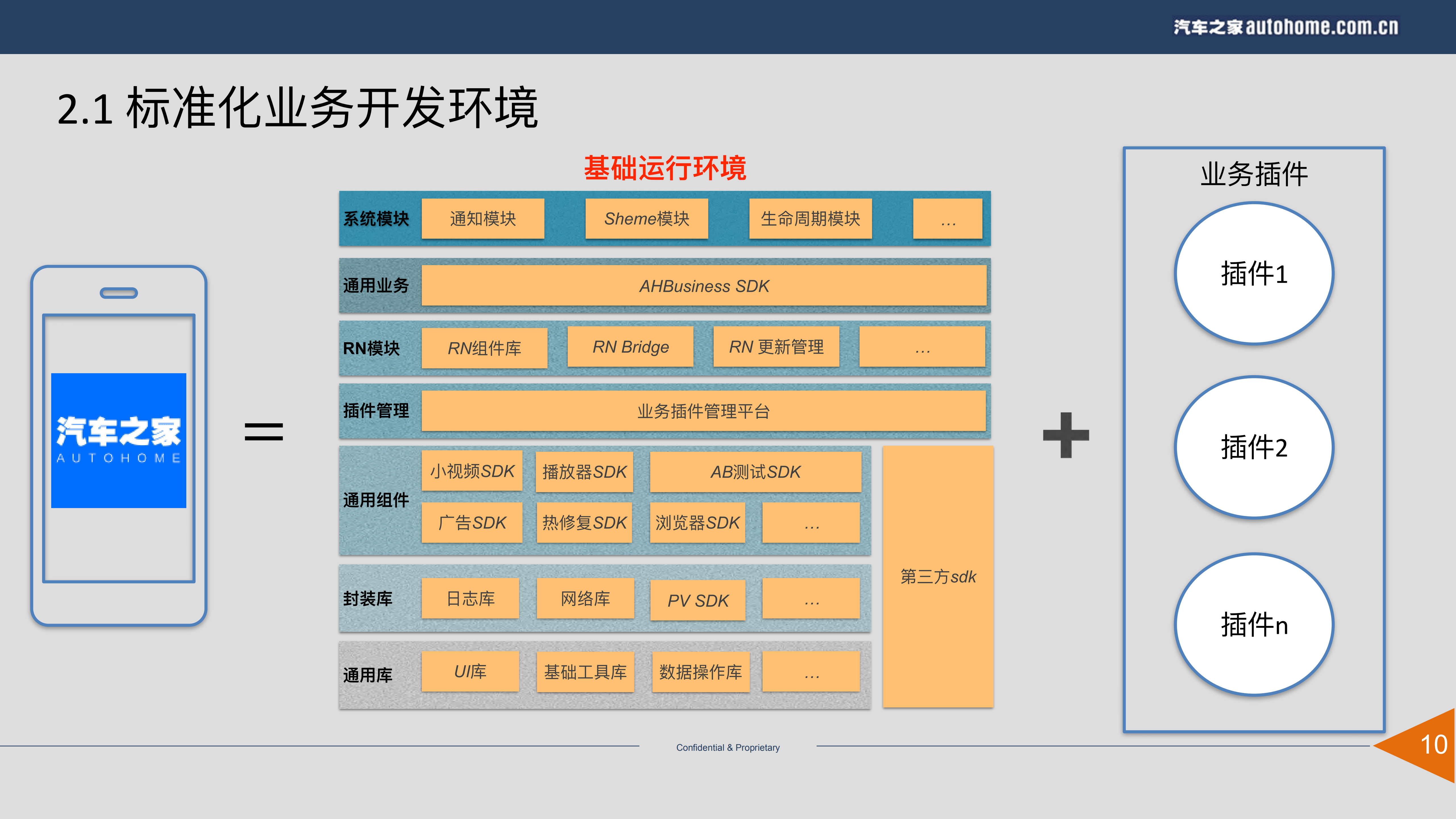 汽车之家 autohome.com.cn

2.1 标准化业务开发环境

汽车之家
AUTOHOME

=

基础运行环境

系统模块 通知模块 Sheme模块 生命周期模块 …

通用业务 AHBusiness SDK

RN模块 RN组件库 RN Bridge RN 更新管理 …

插件管理 业务插件管理平台

通用组件 小视频SDK 播放器SDK AB测试SDK 广告SDK 热修复SDK 浏览器SDK …

封装库 日志库 网络库 PV SDK …

通用库 UI库 基础工具库 数据操作库 …

第三方sdk

+

业务插件

插件1

插件2

插件n

Confidential & Proprietary

10